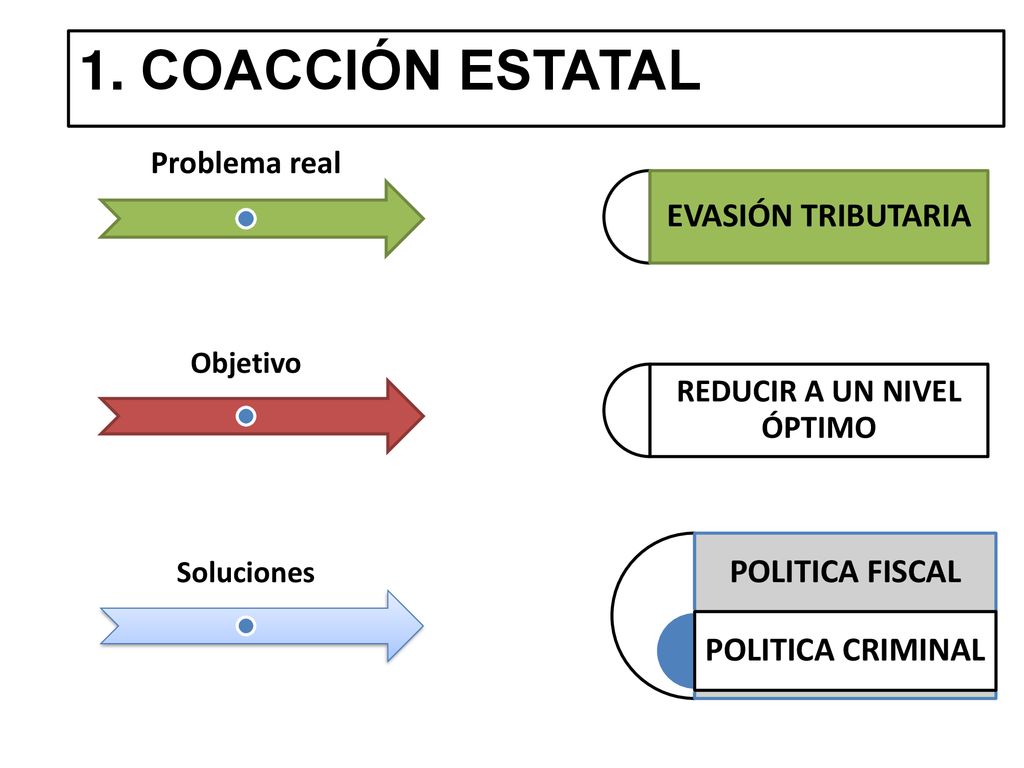 1. COACCIÓN ESTATAL

Problema real

EVASIÓN TRIBUTARIA

Objetivo

REDUCIR A UN NIVEL ÓPTIMO

Soluciones

POLITICA FISCAL

POLITICA CRIMINAL